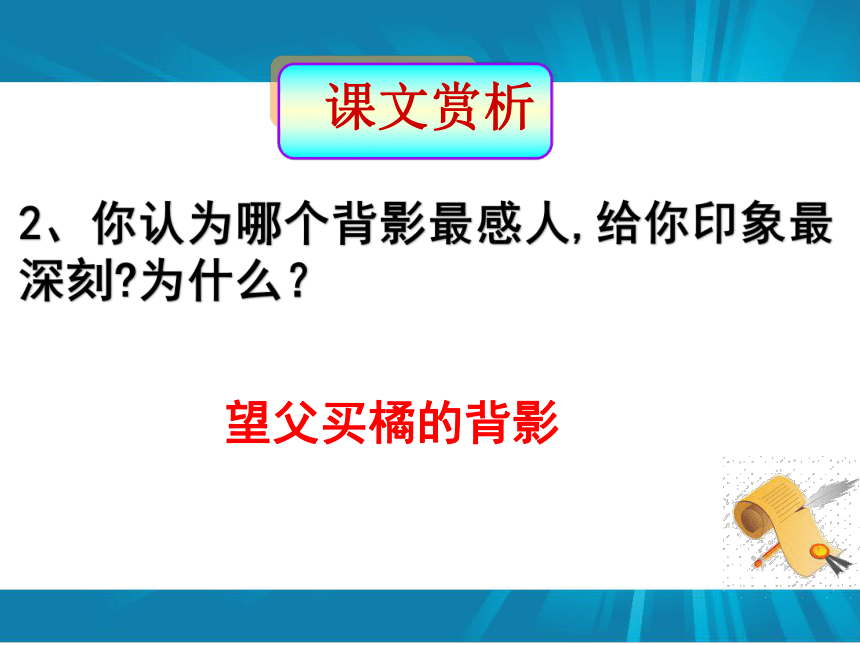 课文赏析

2、你认为哪个背影最感人,给你印象最深刻?为什么？

望父买橘的背影